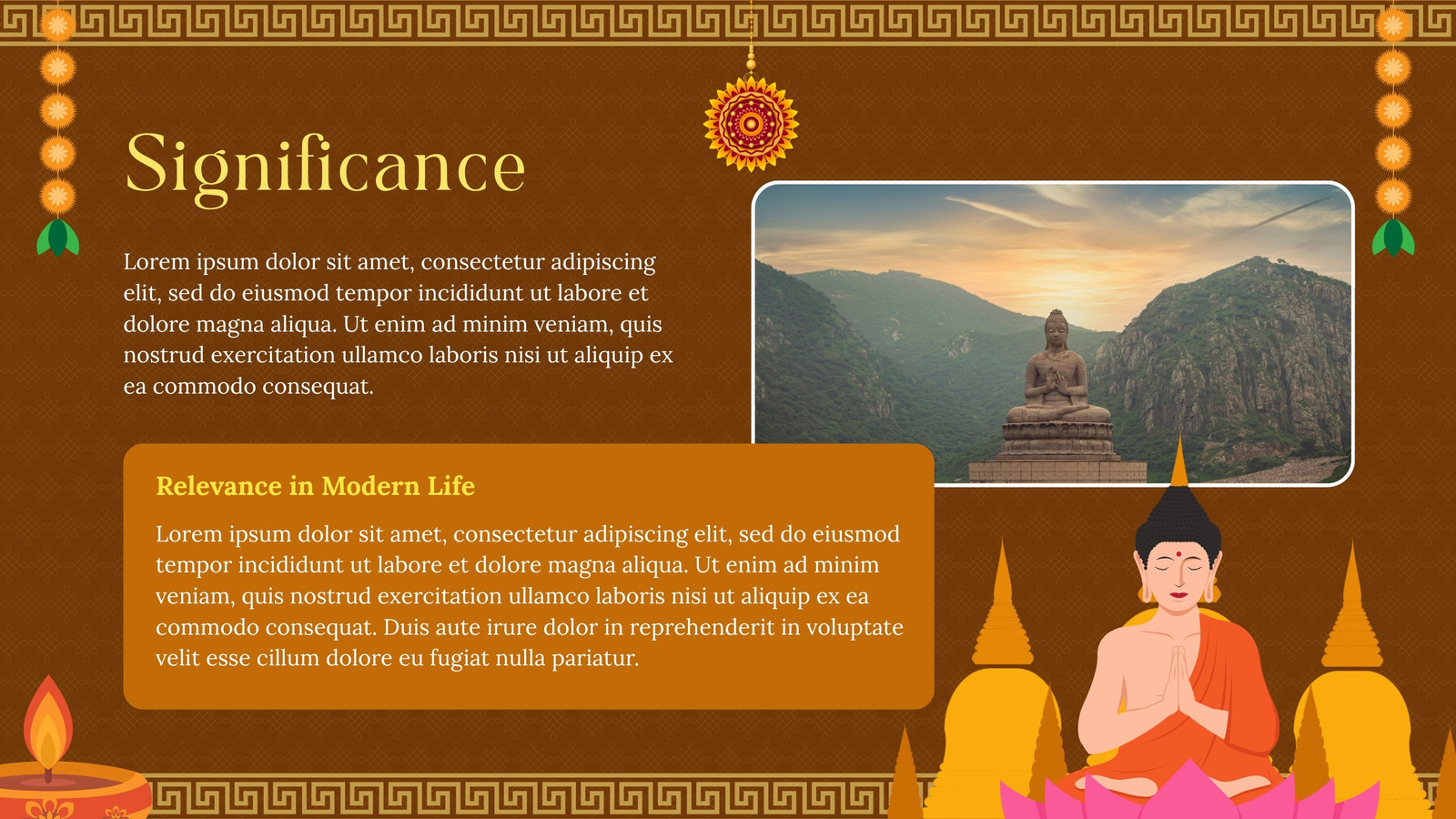 Significance

Lorem ipsum dolor sit amet, consectetur adipiscing elit, sed do eiusmod tempor incididunt ut labore et dolore magna aliqua. Ut enim ad minim veniam, quis nostrud exercitation ullamco laboris nisi ut aliquip ex ea commodo consequat.

Relevance in Modern Life

Lorem ipsum dolor sit amet, consectetur adipiscing elit, sed do eiusmod tempor incididunt ut labore et dolore magna aliqua. Ut enim ad minim veniam, quis nostrud exercitation ullamco laboris nisi ut aliquip ex ea commodo consequat. Duis aute irure dolor in reprehenderit in voluptate velit esse cillum dolore eu fugiat nulla pariatur.